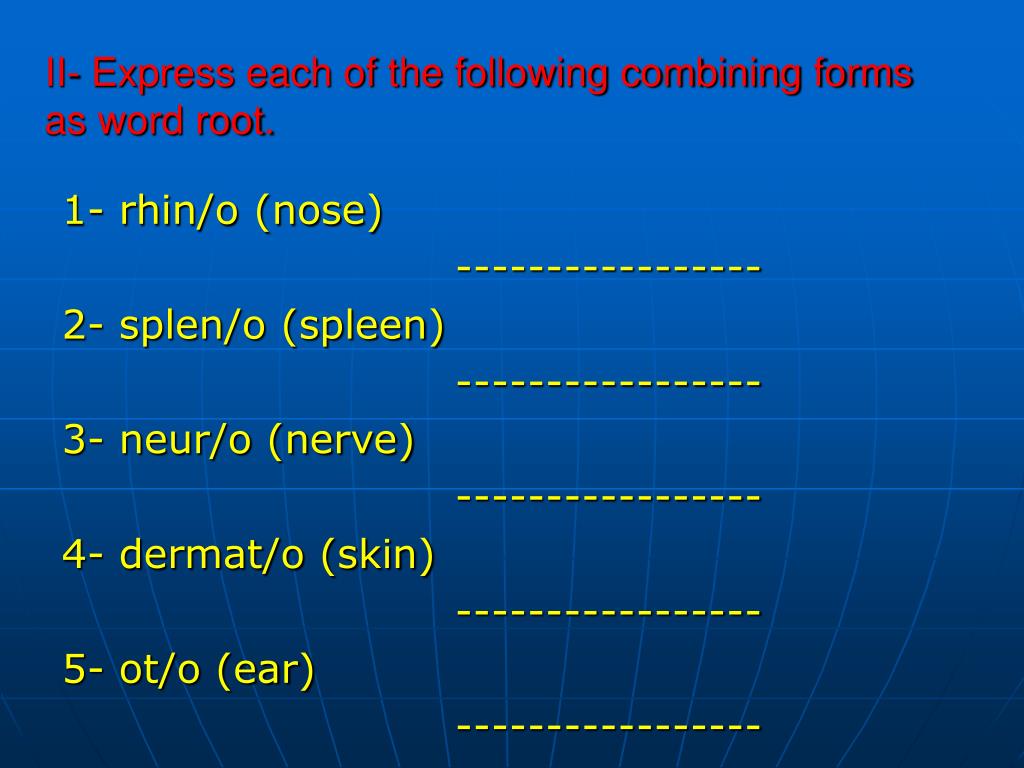 II- Express each of the following combining forms as word root.

1- rhin/o (nose)

-----------------

2- splen/o (spleen)

-----------------

3- neur/o (nerve)

-----------------

4- dermat/o (skin)

-----------------

5- ot/o (ear)

-----------------